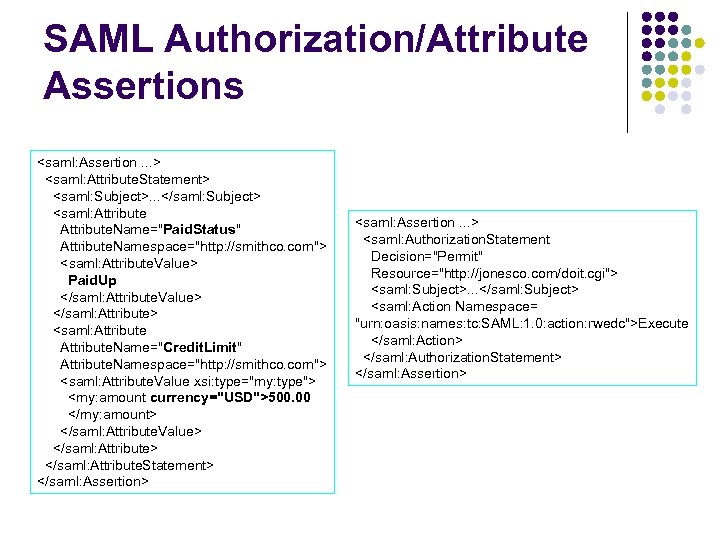 SAML Authorization/Attribute Assertions

<saml:Assertion ...>
<saml:AttributeStatement>
<saml:Subject>...</saml:Subject>
<saml:Attribute
AttributeName="PaidStatus"
AttributeNamespace="http://smithco.com">
<saml:AttributeValue>
PaidUp
</saml:AttributeValue>
</saml:Attribute>
<saml:Attribute
AttributeName="CreditLimit"
AttributeNamespace="http://smithco.com">
<saml:AttributeValue xsi:type="my:type">
<my:amount currency="USD">500.00
</my:amount>
</saml:AttributeValue>
</saml:Attribute>
</saml:AttributeStatement>
</saml:Assertion>

<saml:Assertion ...>
<saml:AuthorizationStatement
Decision="Permit"
Resource="http://jonesco.com/doit.cgi">
<saml:Subject>...</saml:Subject>
<saml:Action Namespace=
"urn:oasis:names:tc:SAML:1.0:action:rwedc">Execute
</saml:Action>
</saml:AuthorizationStatement>
</saml:Assertion>